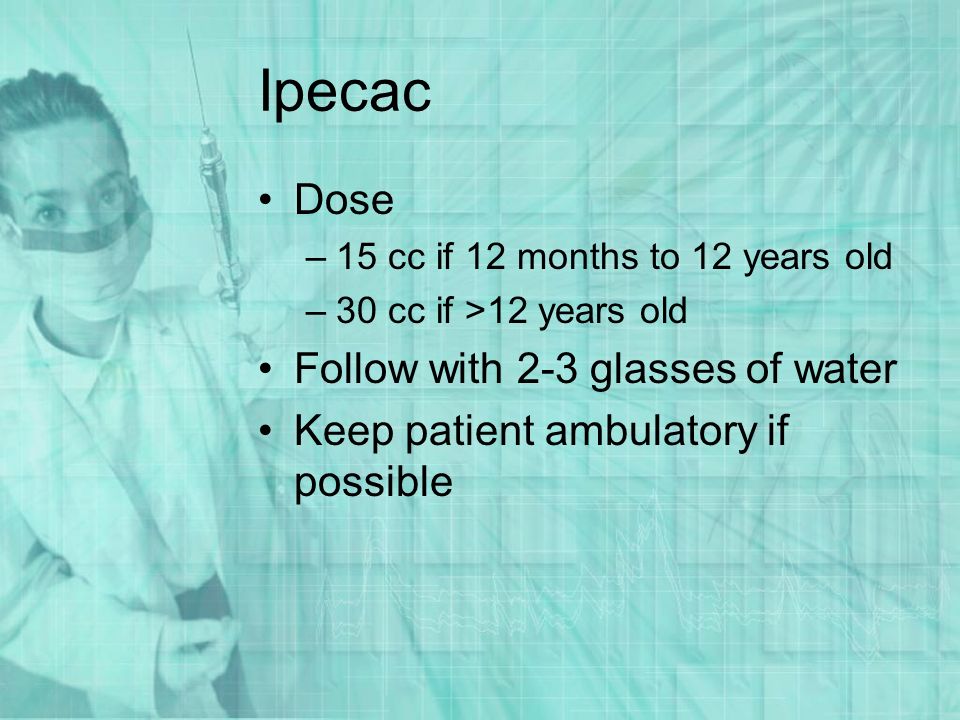 Ipecac

• Dose
– 15 cc if 12 months to 12 years old
– 30 cc if >12 years old
• Follow with 2-3 glasses of water
• Keep patient ambulatory if possible